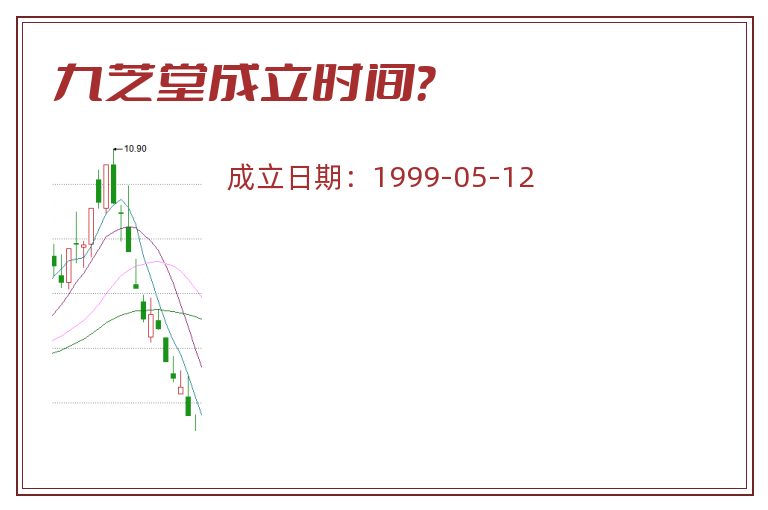 九芝堂成立时间?

10.90

成立日期：1999-05-12